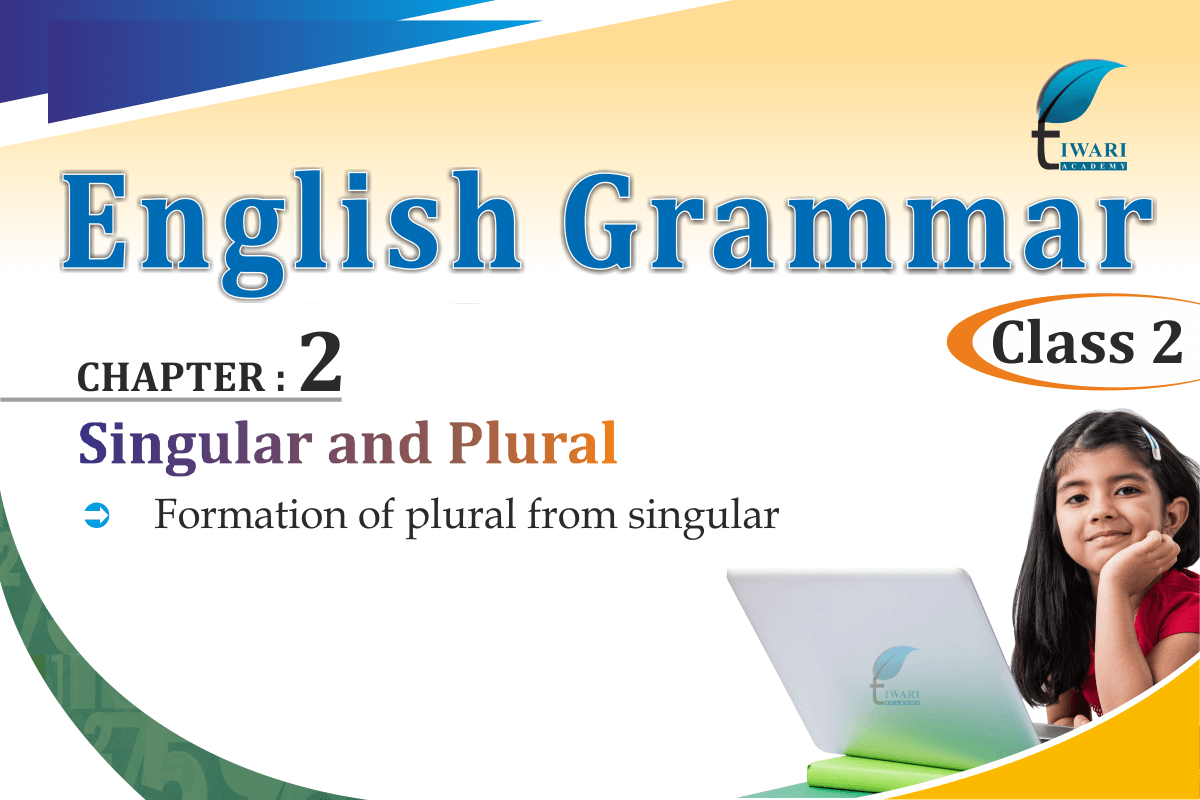 TIWARI ACADEMY

English Grammar

Class 2

CHAPTER : 2

Singular and Plural

➲ Formation of plural from singular

TIWARI ACADEMY